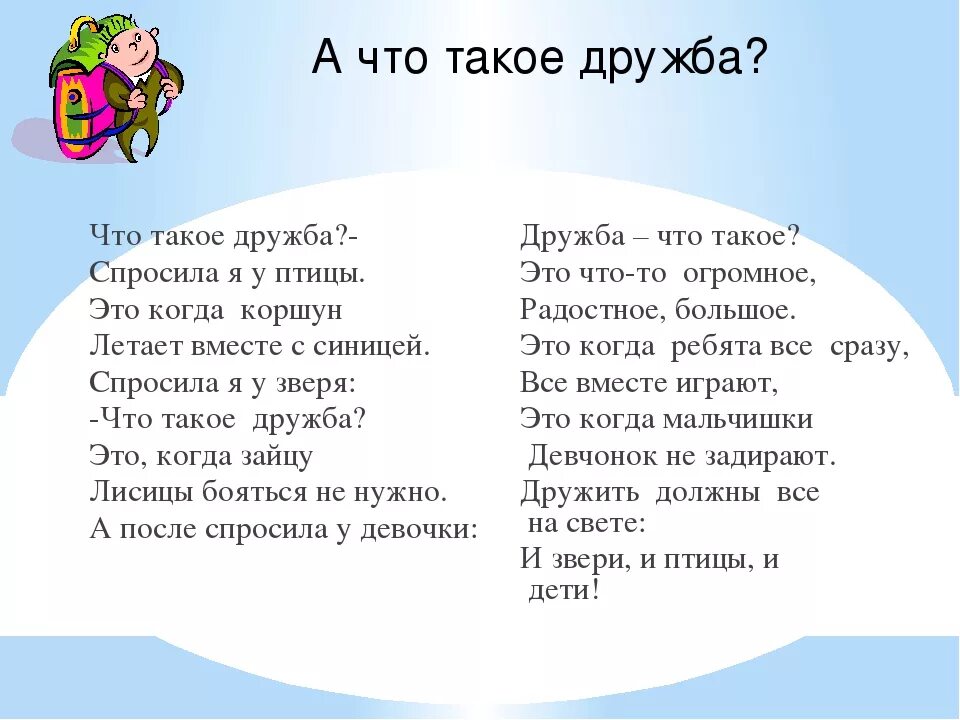 А что такое дружба?

Что такое дружба?-
Спросила я у птицы.
Это когда коршун
Летает вместе с синицей.
Спросила я у зверя:
-Что такое дружба?
Это, когда зайцу
Лисицы бояться не нужно.
А после спросила у девочки:

Дружба – что такое?
Это что-то огромное,
Радостное, большое.
Это когда ребята все сразу,
Все вместе играют,
Это когда мальчишки
Девчонок не задирают.
Дружить должны все
на свете:
И звери, и птицы, и
дети!